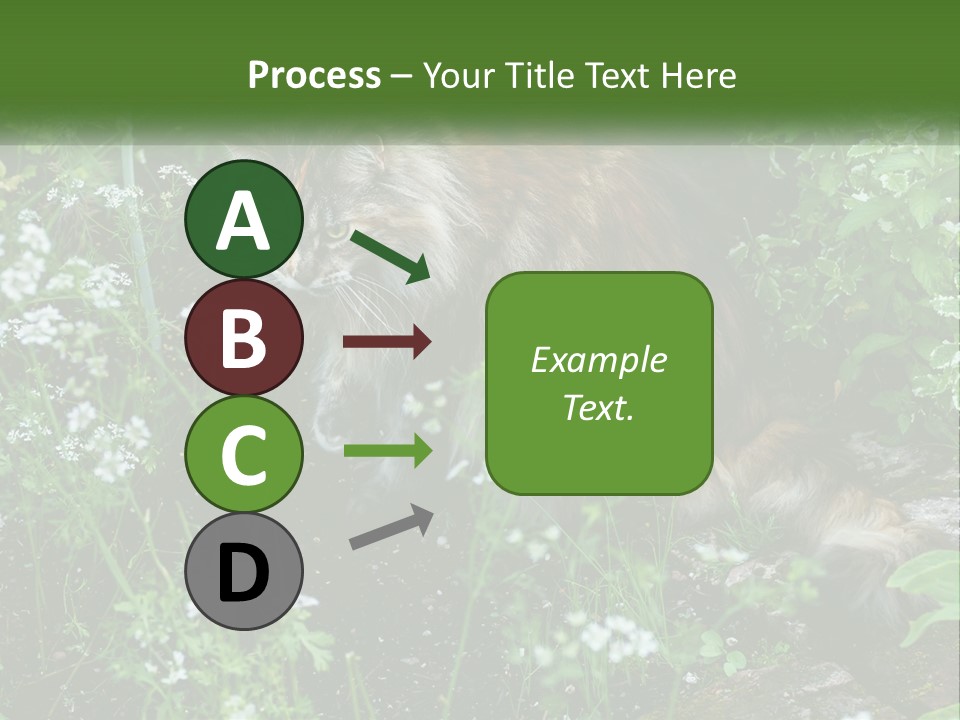 Process – Your Title Text Here

A

B

C

D

Example Text.